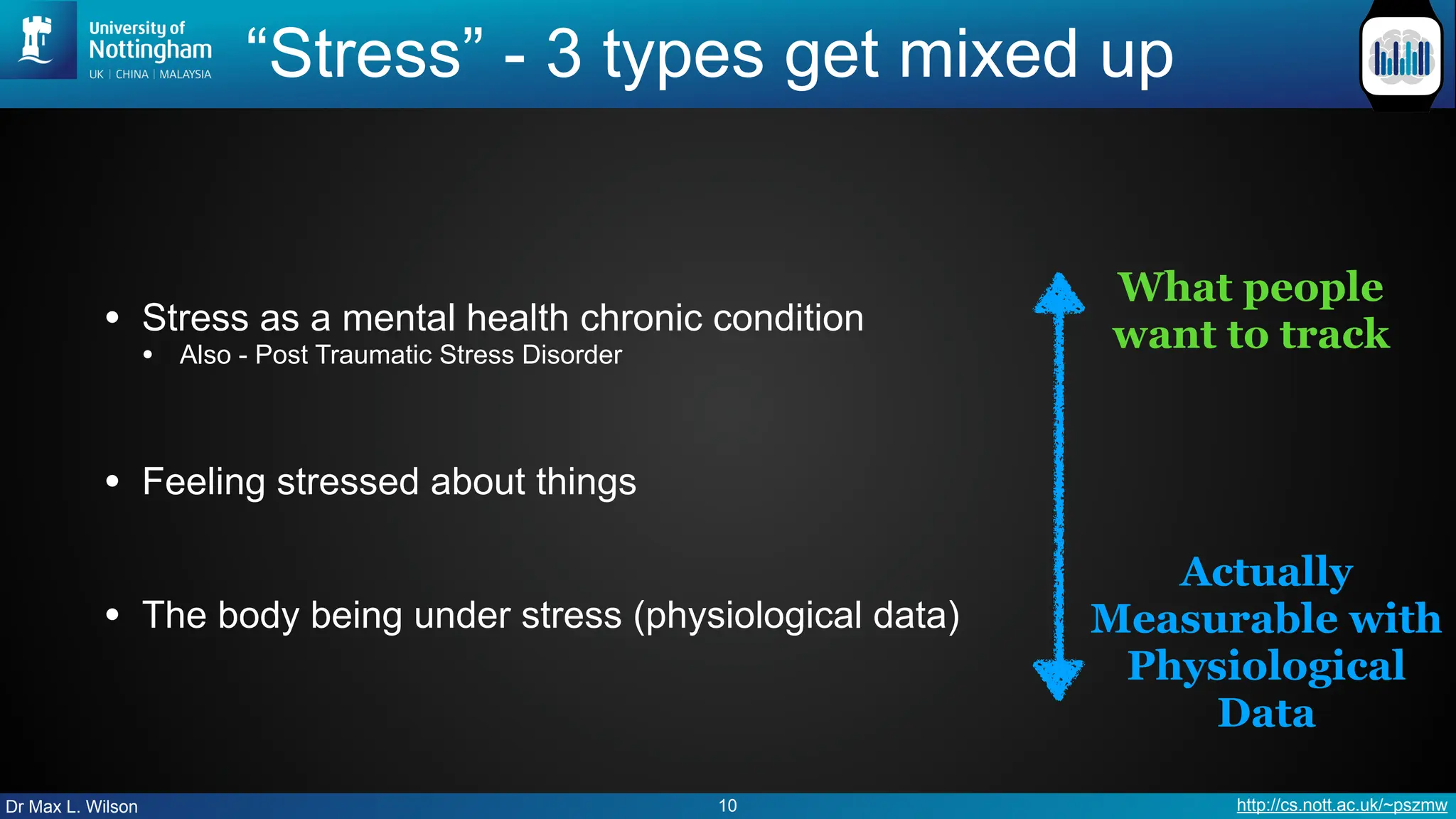 University of Nottingham
UK | CHINA | MALAYSIA

“Stress” - 3 types get mixed up

• Stress as a mental health chronic condition
  • Also - Post Traumatic Stress Disorder

• Feeling stressed about things

• The body being under stress (physiological data)

What people want to track

Actually Measurable with Physiological Data

Dr Max L. Wilson

10

http://cs.nott.ac.uk/~pszmw